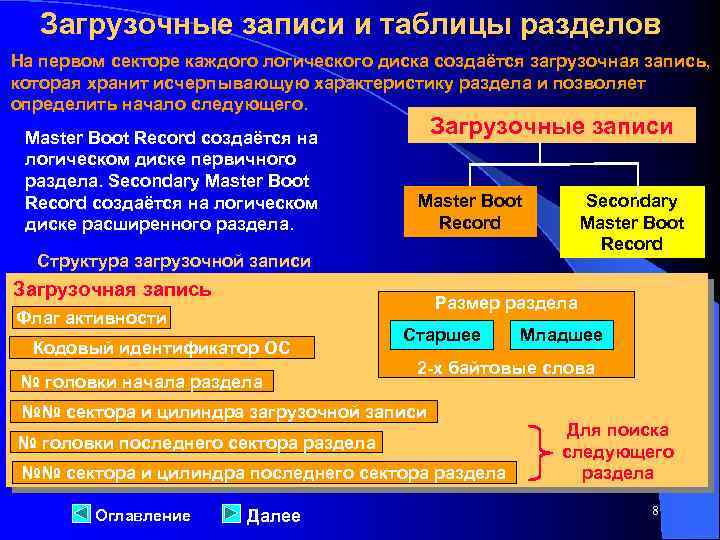 Загрузочные записи и таблицы разделов

На первом секторе каждого логического диска создаётся загрузочная запись, которая хранит исчерпывающую характеристику раздела и позволяет определить начало следующего.

Master Boot Record создаётся на логическом диске первичного раздела. Secondary Master Boot Record создаётся на логическом диске расширенного раздела.

Загрузочные записи

Master Boot Record

Secondary Master Boot Record

Структура загрузочной записи

Загрузочная запись

Флаг активности

Кодовый идентификатор ОС

№ головки начала раздела

№№ сектора и цилиндра загрузочной записи

№ головки последнего сектора раздела

№№ сектора и цилиндра последнего сектора раздела

Размер раздела

Старшее

Младшее

2-х байтовые слова

Для поиска следующего раздела

Оглавление

Далее

8